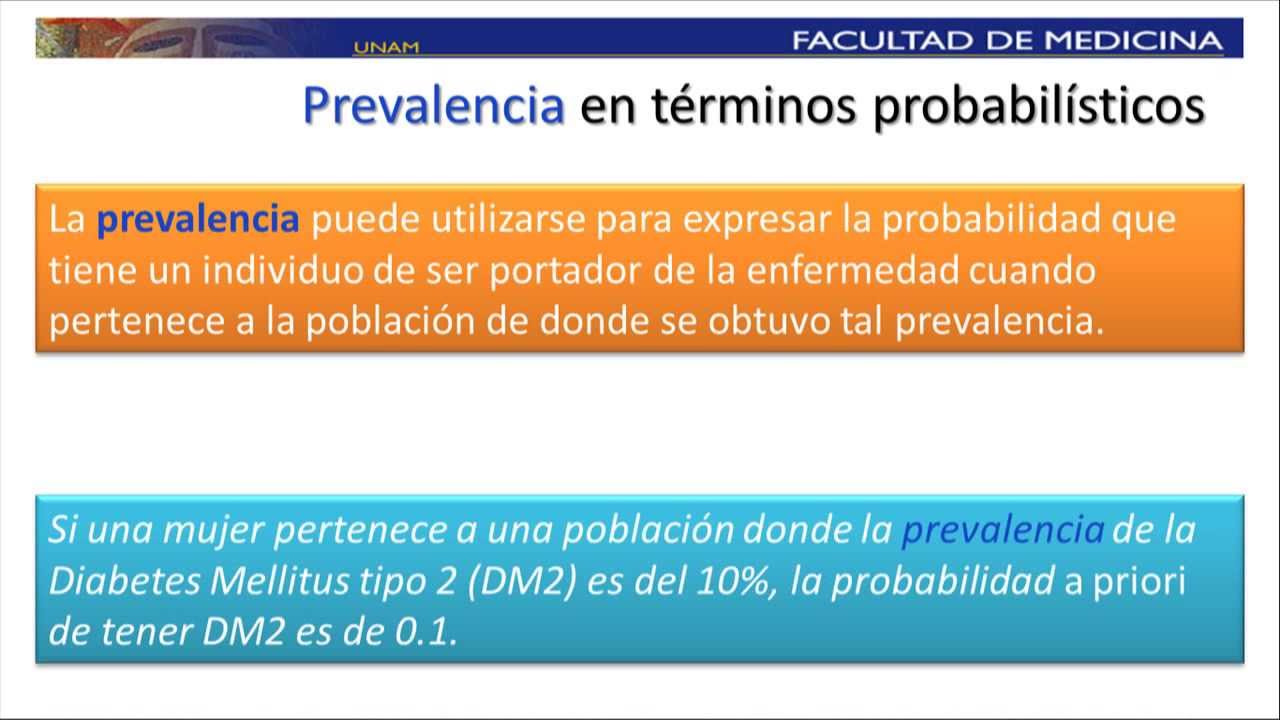 UNAM
FACULTAD DE MEDICINA

Prevalencia en términos probabilísticos

La prevalencia puede utilizarse para expresar la probabilidad que tiene un individuo de ser portador de la enfermedad cuando pertenece a la población de donde se obtuvo tal prevalencia.

Si una mujer pertenece a una población donde la prevalencia de la Diabetes Mellitus tipo 2 (DM2) es del 10%, la probabilidad a priori de tener DM2 es de 0.1.